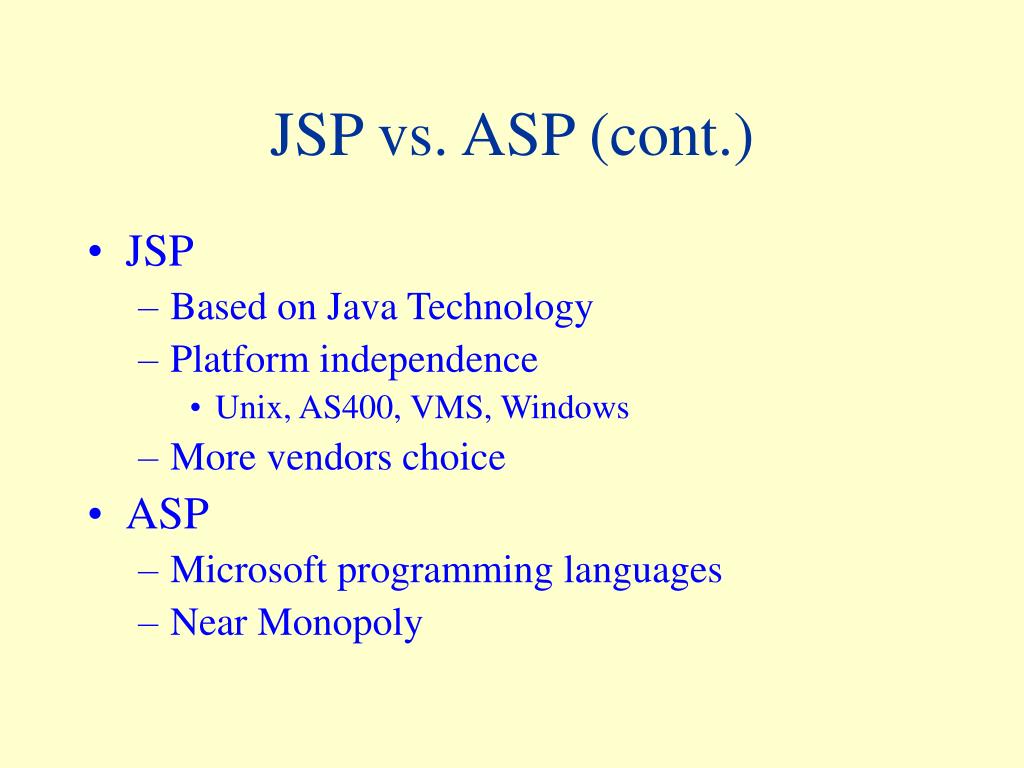 JSP vs. ASP (cont.)

• JSP
– Based on Java Technology
– Platform independence
• Unix, AS400, VMS, Windows
– More vendors choice
• ASP
– Microsoft programming languages
– Near Monopoly